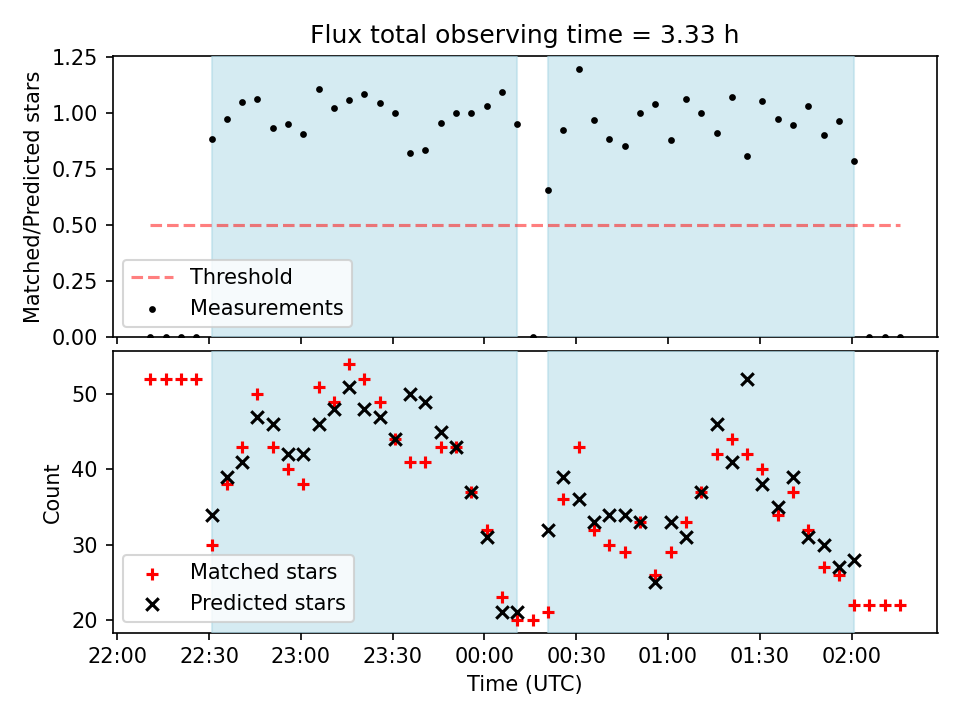 Flux total observing time = 3.33 h

Matched/Predicted stars

1.25
1.00
0.75
0.50
0.25
0.00

Threshold
Measurements

Count

50
40
30
20

Matched stars
Predicted stars

22:00 22:30 23:00 23:30 00:00 00:30 01:00 01:30 02:00

Time (UTC)